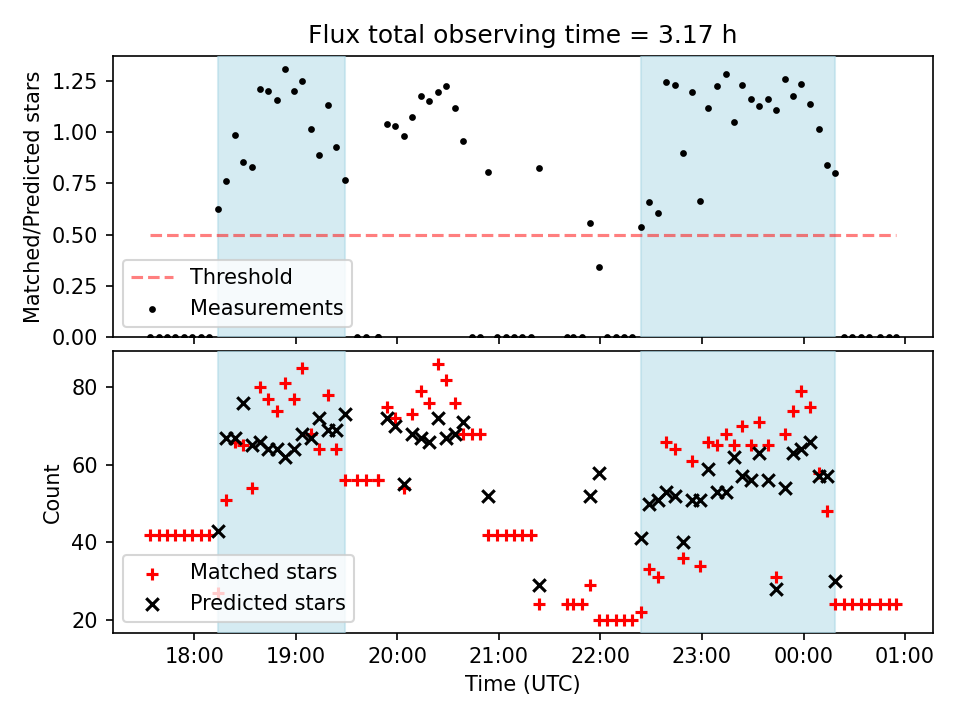 Flux total observing time = 3.17 h

Matched/Predicted stars

1.25
1.00
0.75
0.50
0.25
0.00

Threshold
Measurements

Count

80
60
40
20

Matched stars
Predicted stars

18:00
19:00
20:00
21:00
22:00
23:00
00:00
01:00

Time (UTC)